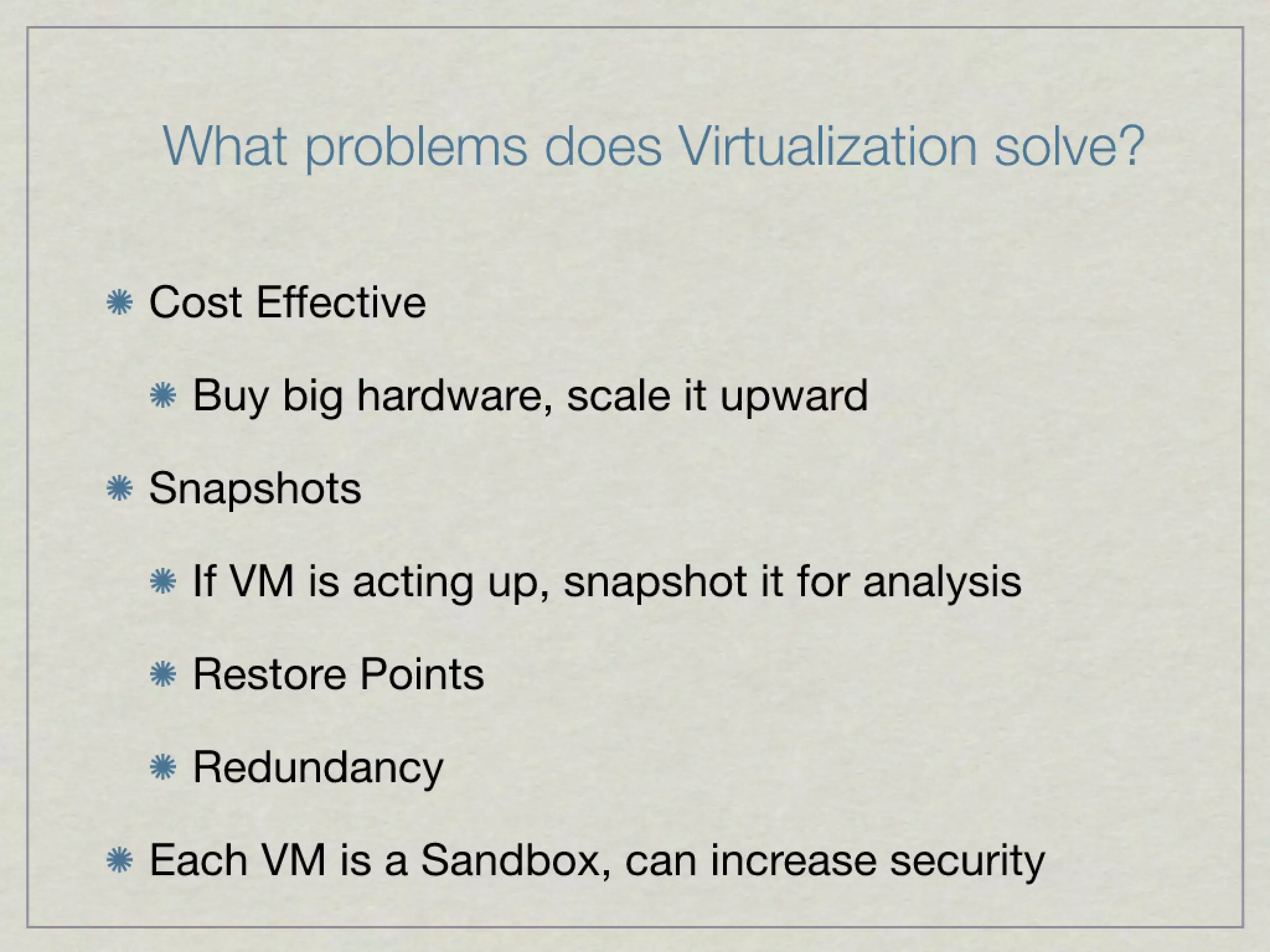 What problems does Virtualization solve?

Cost Effective

Buy big hardware, scale it upward

Snapshots

If VM is acting up, snapshot it for analysis

Restore Points

Redundancy

Each VM is a Sandbox, can increase security